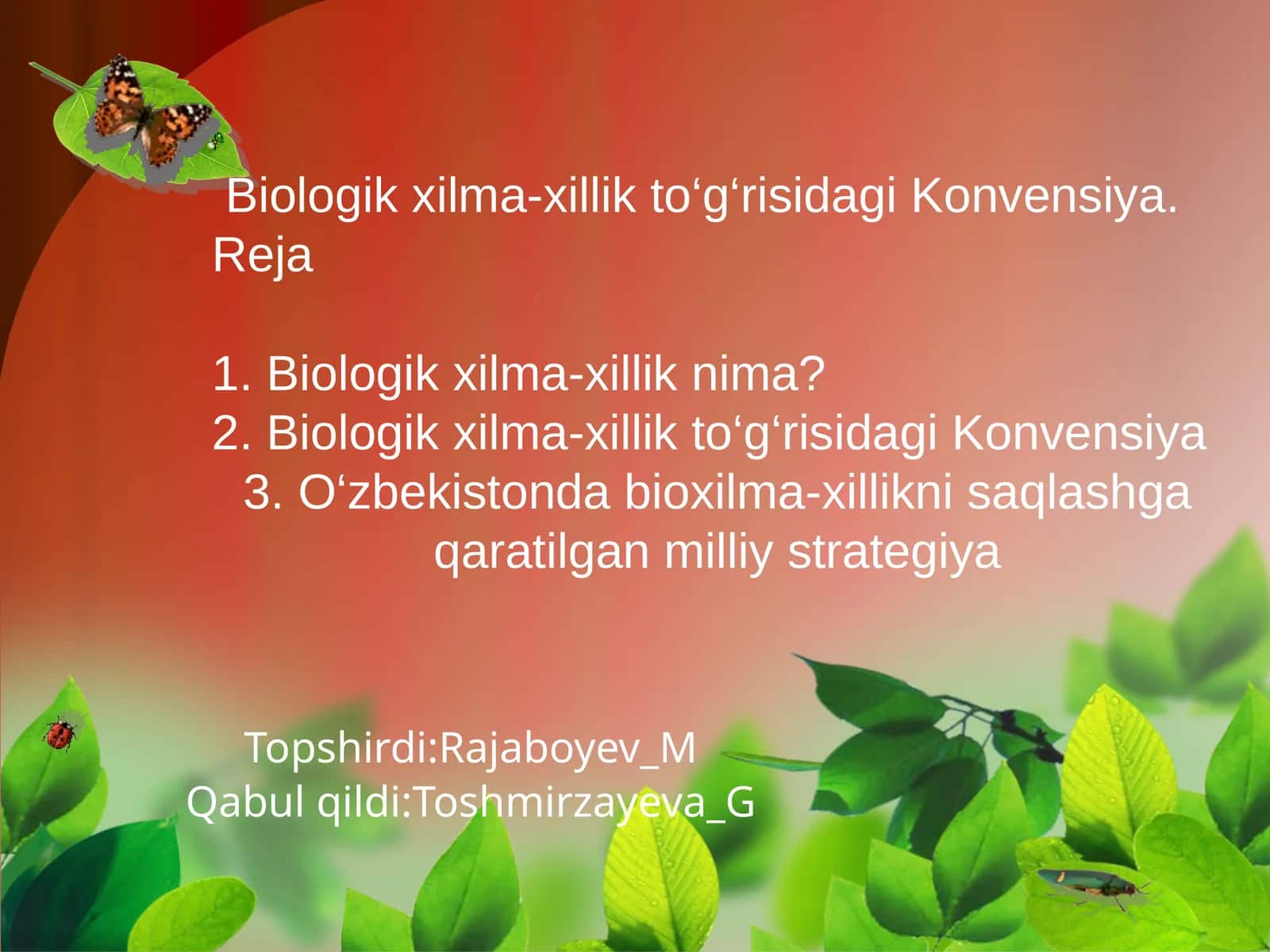 Biologik xilma-xillik to‘g‘risidagi Konvensiya.
Reja

1. Biologik xilma-xillik nima?
2. Biologik xilma-xillik to‘g‘risidagi Konvensiya
3. O‘zbekistonda bioxilma-xillikni saqlashga qaratilgan milliy strategiya

Topshirdi:Rajaboyev_M
Qabul qildi:Toshmirzayeva_G